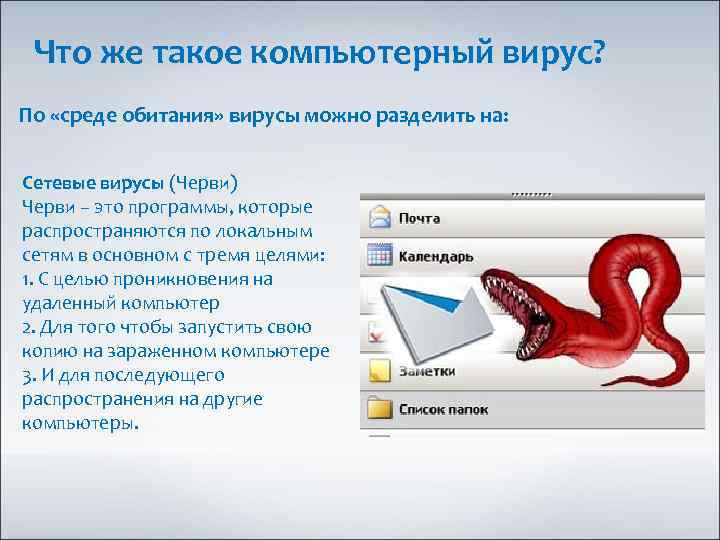 Что же такое компьютерный вирус?

По «среде обитания» вирусы можно разделить на:

Сетевые вирусы (Черви)
Черви – это программы, которые распространяются по локальным сетям в основном с тремя целями:
1. С целью проникновения на удаленный компьютер
2. Для того чтобы запустить свою копию на зараженном компьютере
3. И для последующего распространения на другие компьютеры.

Почта
Календарь
Заметки
Список папок